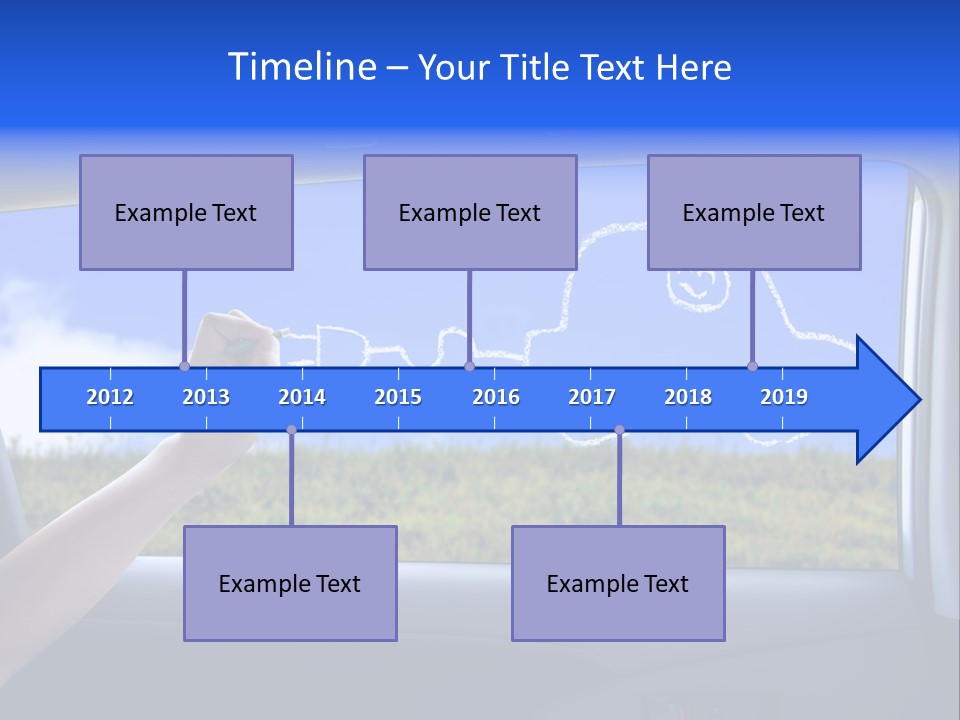 Timeline – Your Title Text Here

Example Text

Example Text

Example Text

2012 2013 2014 2015 2016 2017 2018 2019

Example Text

Example Text